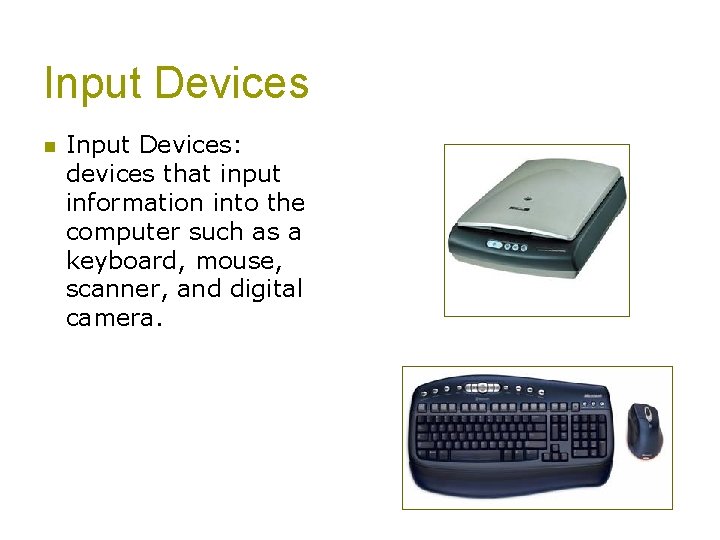 Input Devices

Input Devices: devices that input information into the computer such as a keyboard, mouse, scanner, and digital camera.